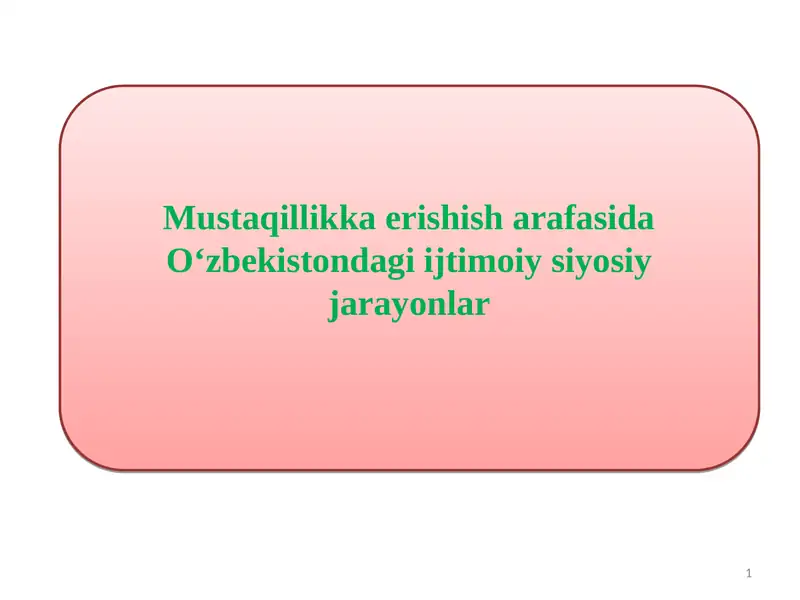 Mustaqillikka erishish arafasida O‘zbekistondagi ijtimoiy siyosiy jarayonlar

1